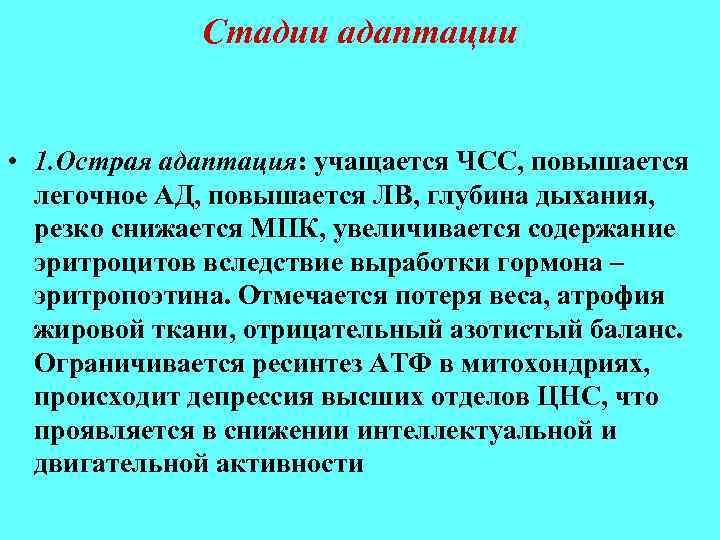 Стадии адаптации

• 1.Острая адаптация: учащается ЧСС, повышается легочное АД, повышается ЛВ, глубина дыхания, резко снижается МПК, увеличивается содержание эритроцитов вследствие выработки гормона – эритропоэтина. Отмечается потеря веса, атрофия жировой ткани, отрицательный азотистый баланс. Ограничивается ресинтез АТФ в митохондриях, происходит депрессия высших отделов ЦНС, что проявляется в снижении интеллектуальной и двигательной активности